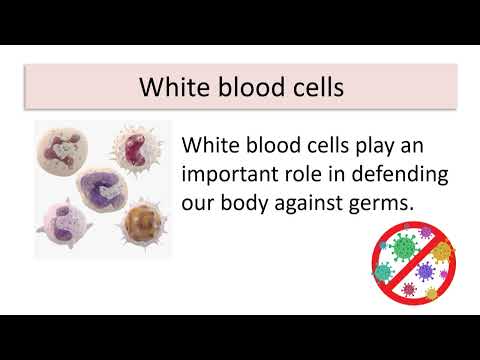 White blood cells

White blood cells play an important role in defending our body against germs.